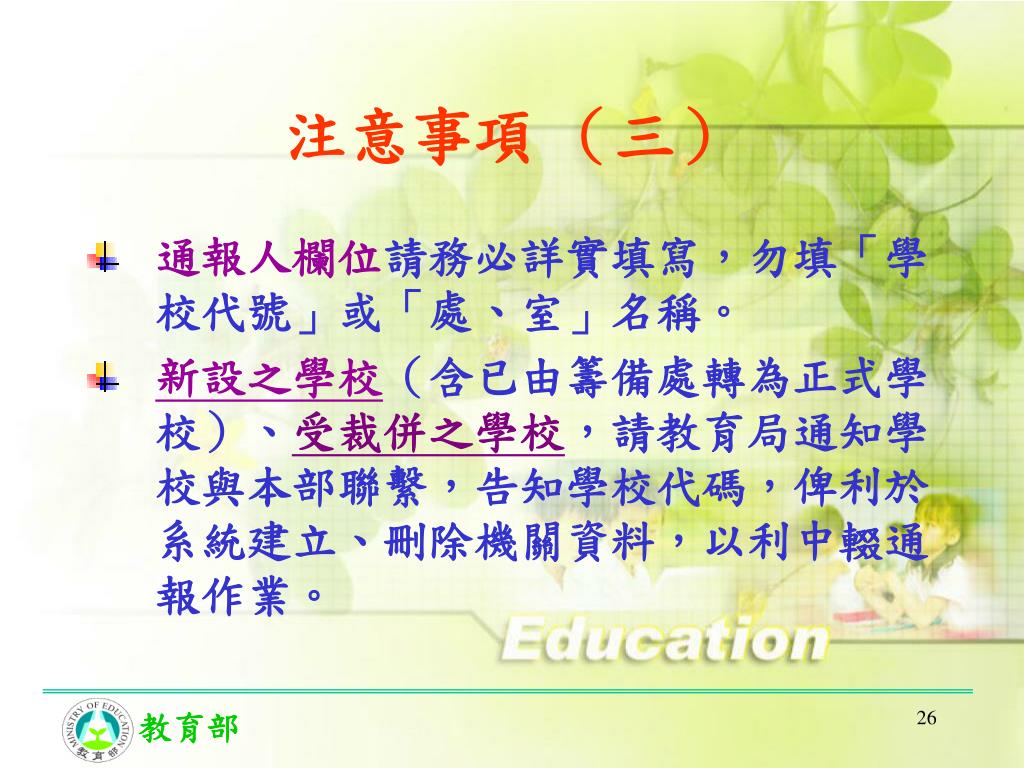 注意事項（三）

通報人欄位請務必詳實填寫，勿填「學校代號」或「處、室」名稱。

新設之學校（含已由籌備處轉為正式學校）、受裁併之學校，請教育局通知學校與本部聯繫，告知學校代碼，俾利於系統建立、刪除機關資料，以利中輟通報作業。

Education

MINISTRY OF EDUCATION
教育部
教育部

26